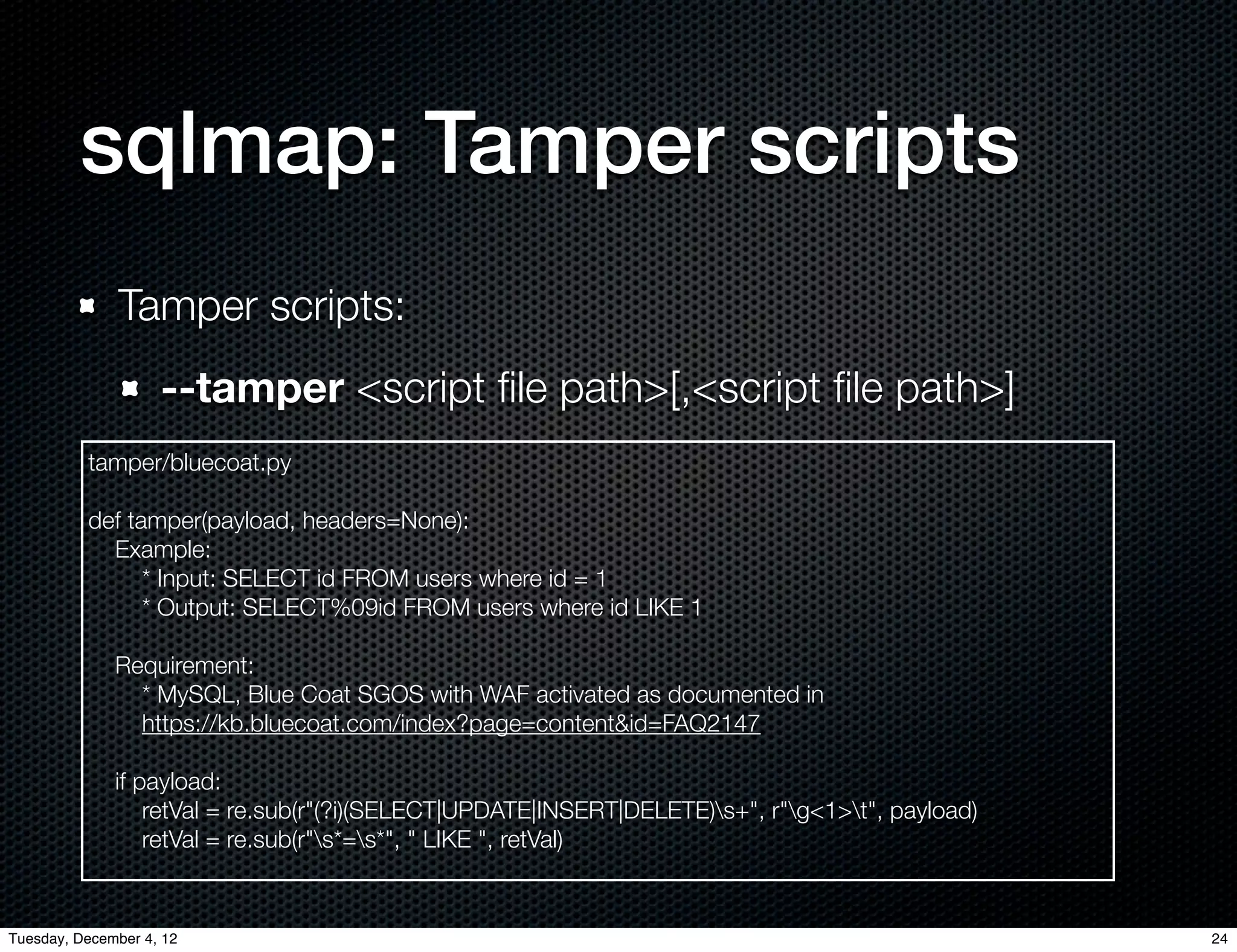 sqlmap: Tamper scripts

Tamper scripts:

--tamper <script file path>[,<script file path>]

tamper/bluecoat.py

def tamper(payload, headers=None):
Example:
* Input: SELECT id FROM users where id = 1
* Output: SELECT%09id FROM users where id LIKE 1

Requirement:
* MySQL, Blue Coat SGOS with WAF activated as documented in https://kb.bluecoat.com/index?page=content&id=FAQ2147

if payload:
retVal = re.sub(r"(?i)(SELECT|UPDATE|INSERT|DELETE)\s+", r"\g<1>\t", payload)
retVal = re.sub(r"\s*=\s*", " LIKE ", retVal)

Tuesday, December 4, 12

24